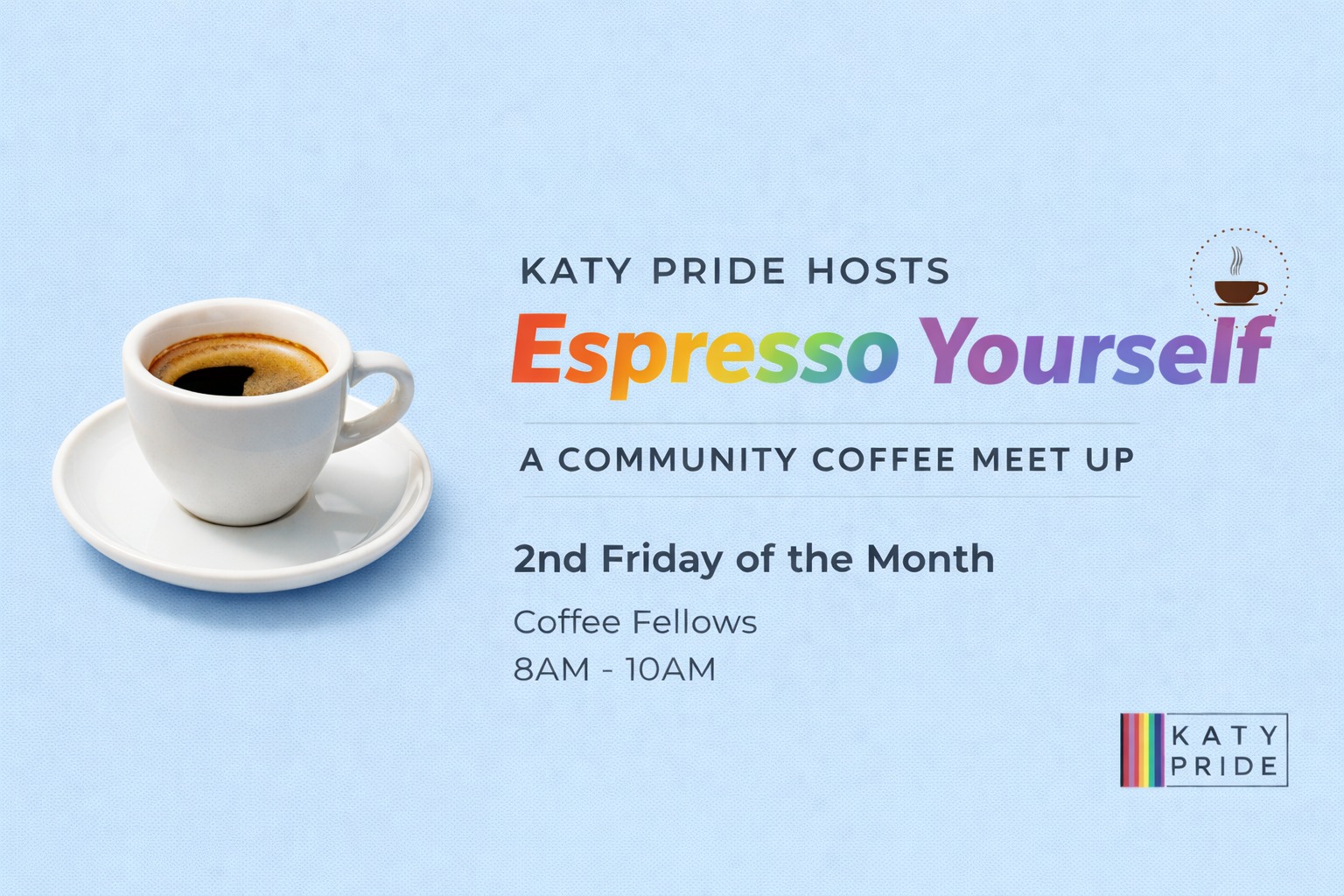 KATY PRIDE HOSTS

Espresso Yourself

A COMMUNITY COFFEE MEET UP

2nd Friday of the Month

Coffee Fellows
8AM - 10AM

KATY
PRIDE